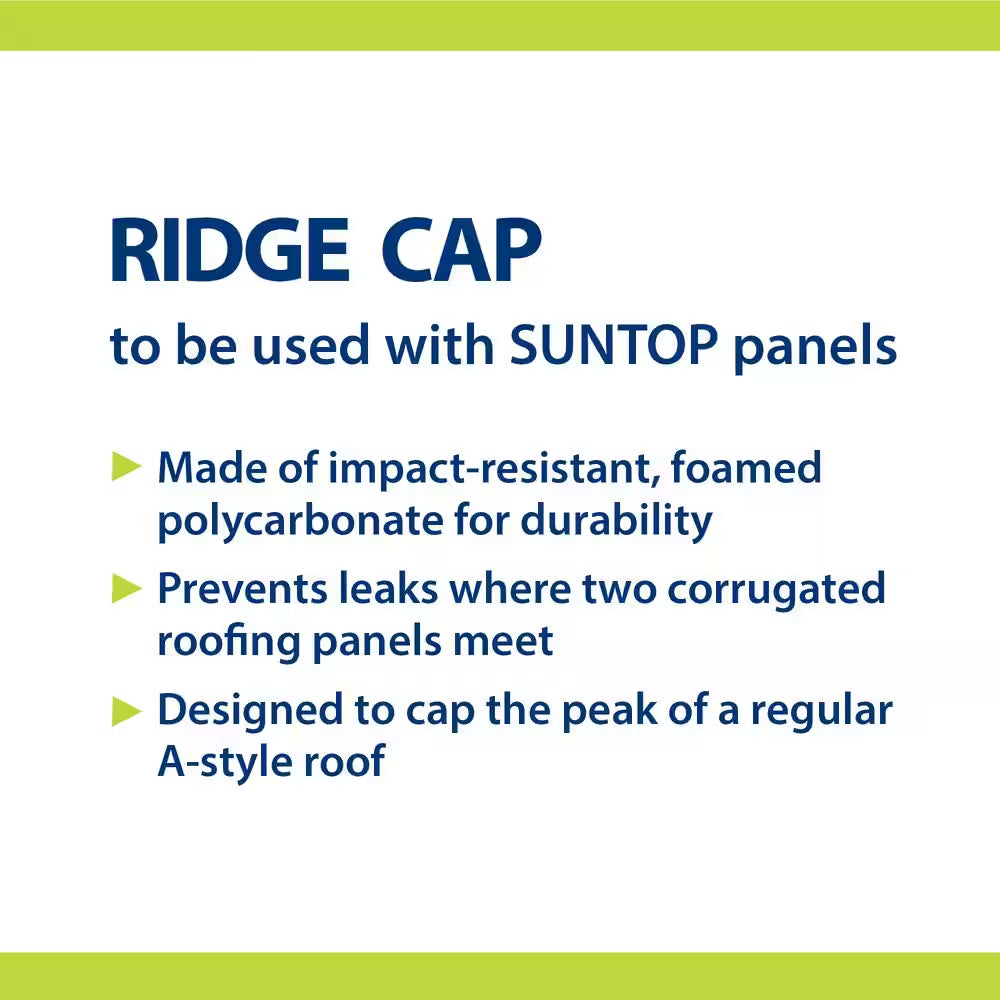 RIDGE CAP

to be used with SUNTOP panels

► Made of impact-resistant, foamed polycarbonate for durability

► Prevents leaks where two corrugated roofing panels meet

► Designed to cap the peak of a regular A-style roof